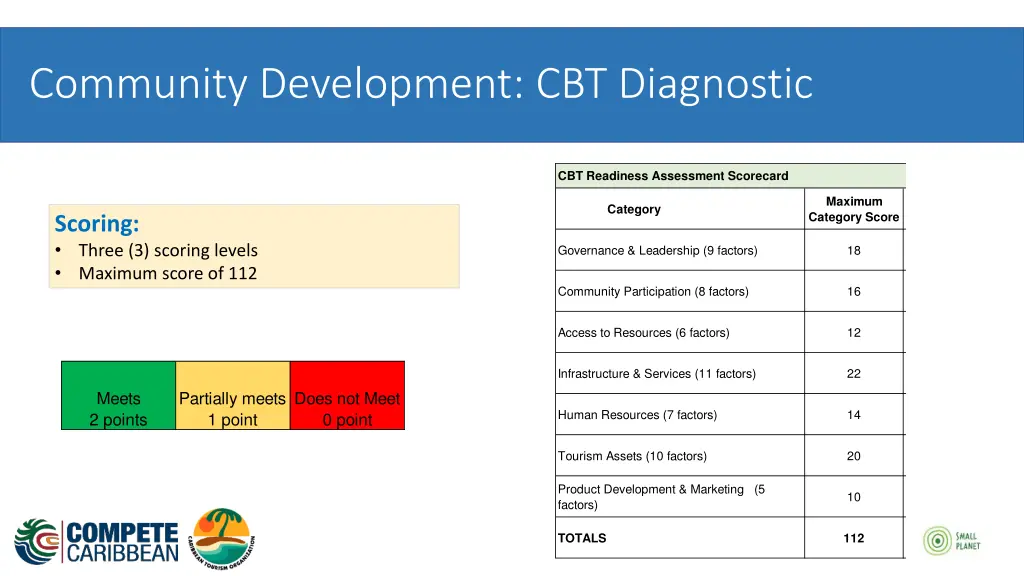 Community Development: CBT Diagnostic

Scoring:
• Three (3) scoring levels
• Maximum score of 112

| Meets 2 points | Partially meets 1 point | Does not Meet 0 point |
|---|---|---|

CBT Readiness Assessment Scorecard

| Category | Maximum Category Score |
|---|---|
| Governance & Leadership (9 factors) | 18 |
| Community Participation (8 factors) | 16 |
| Access to Resources (6 factors) | 12 |
| Infrastructure & Services (11 factors) | 22 |
| Human Resources (7 factors) | 14 |
| Tourism Assets (10 factors) | 20 |
| Product Development & Marketing (5 factors) | 10 |
| TOTALS | 112 |

COMPETE CARIBBEAN

CARIBBEAN TOURISM ORGANIZATION

SMALL PLANET